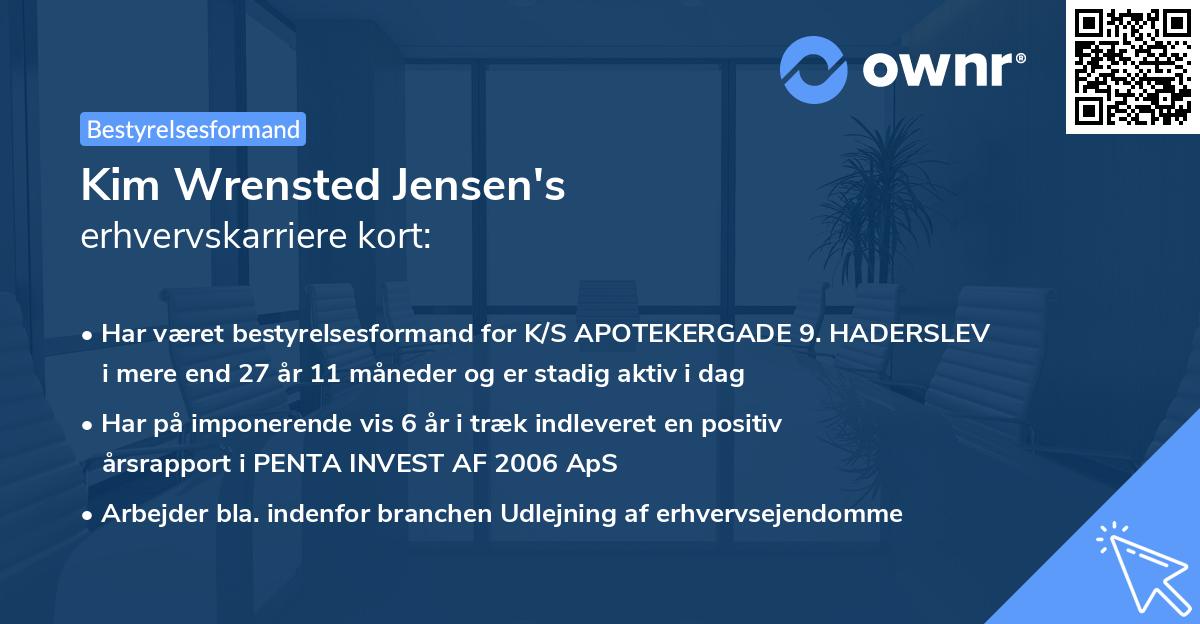 ownr®

Bestyrelsesformand

Kim Wrensted Jensen's
erhvervskarriere kort:

• Har været bestyrelsesformand for K/S APOTEKERGADE 9. HADERSLEV i mere end 27 år 11 måneder og er stadig aktiv i dag

• Har på imponerende vis 6 år i træk indleveret en positiv årsrapport i PENTA INVEST AF 2006 ApS

• Arbejder bla. indenfor branchen Udlejning af erhvervsejendomme